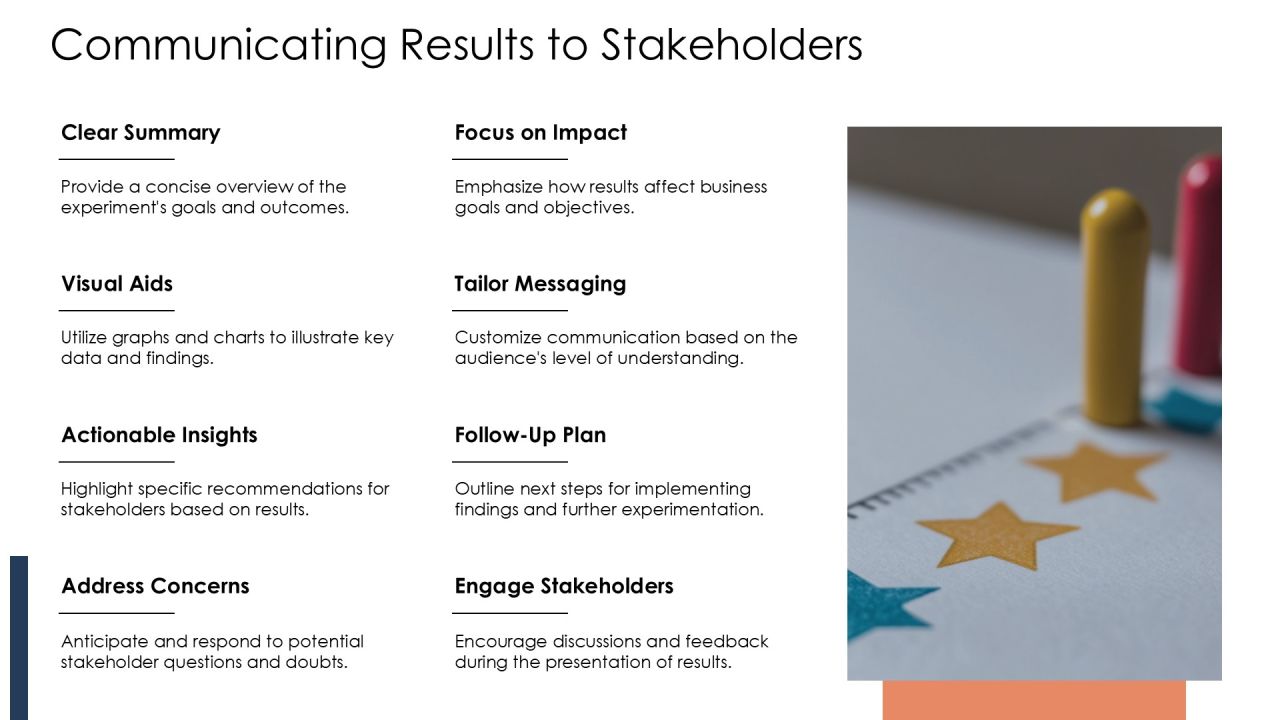 Communicating Results to Stakeholders

Clear Summary

Provide a concise overview of the experiment's goals and outcomes.

Visual Aids

Utilize graphs and charts to illustrate key data and findings.

Actionable Insights

Highlight specific recommendations for stakeholders based on results.

Address Concerns

Anticipate and respond to potential stakeholder questions and doubts.

Focus on Impact

Emphasize how results affect business goals and objectives.

Tailor Messaging

Customize communication based on the audience's level of understanding.

Follow-Up Plan

Outline next steps for implementing findings and further experimentation.

Engage Stakeholders

Encourage discussions and feedback during the presentation of results.